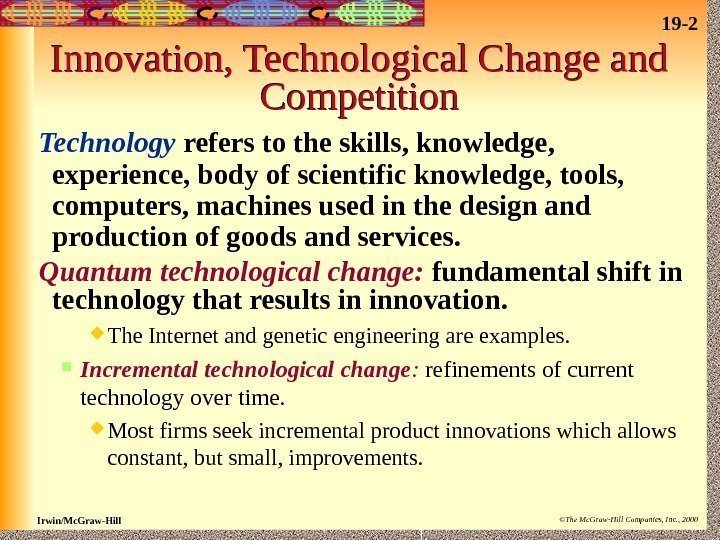 19-2

Innovation, Technological Change and Competition

Technology refers to the skills, knowledge, experience, body of scientific knowledge, tools, computers, machines used in the design and production of goods and services.

Quantum technological change: fundamental shift in technology that results in innovation.

The Internet and genetic engineering are examples.

Incremental technological change: refinements of current technology over time.

Most firms seek incremental product innovations which allows constant, but small, improvements.

Irwin/McGraw-Hill

©The McGraw-Hill Companies, Inc., 2000